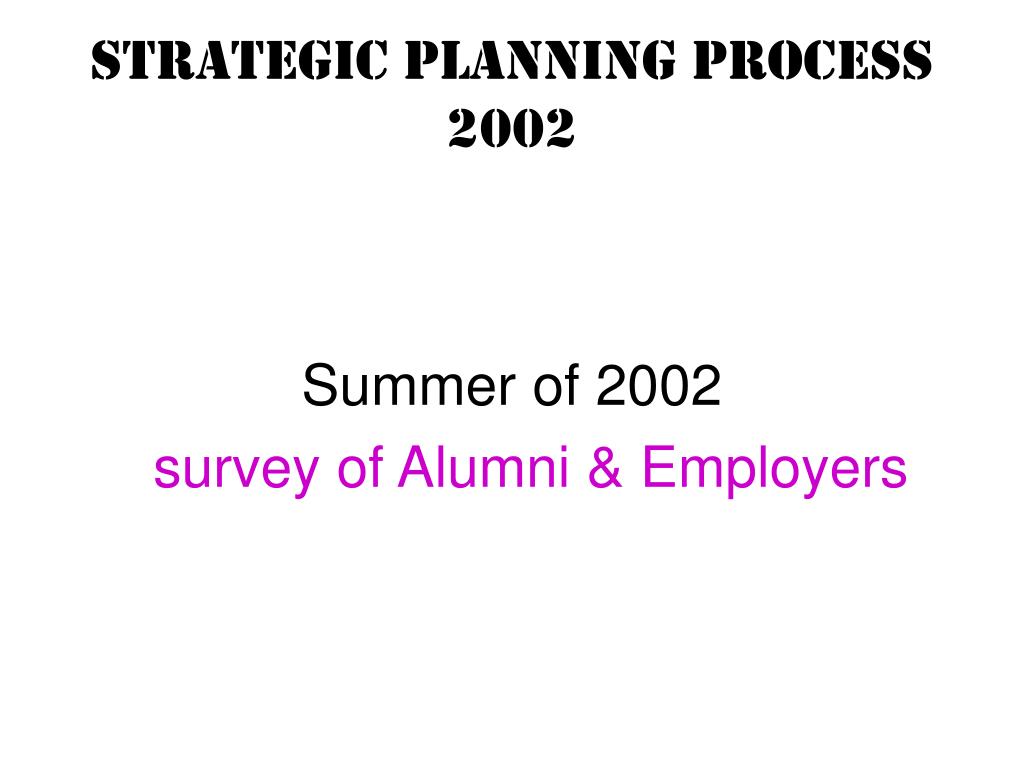 STRATEGIC PLANNING PROCESS 2002

Summer of 2002
survey of Alumni & Employers